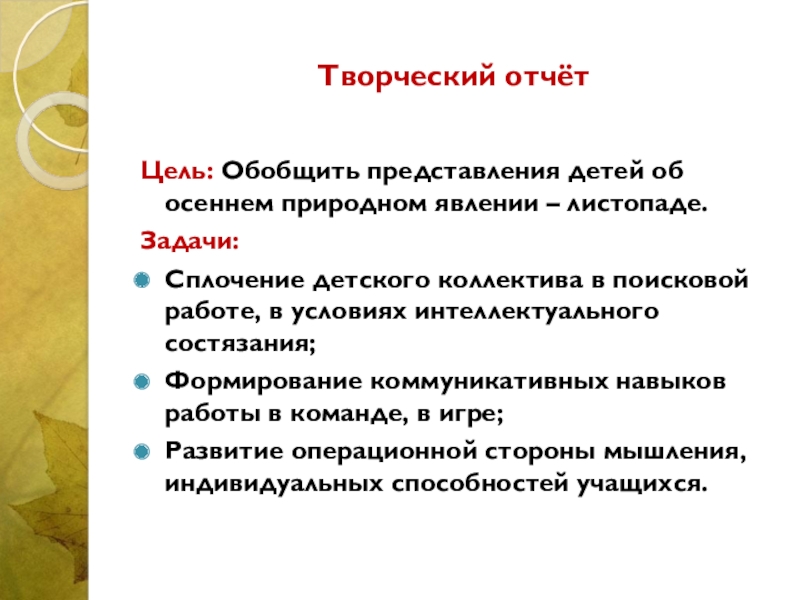 Творческий отчёт

Цель: Обобщить представления детей об осеннем природном явлении – листопаде.

Задачи:

Сплочение детского коллектива в поисковой работе, в условиях интеллектуального состязания;

Формирование коммуникативных навыков работы в команде, в игре;

Развитие операционной стороны мышления, индивидуальных способностей учащихся.